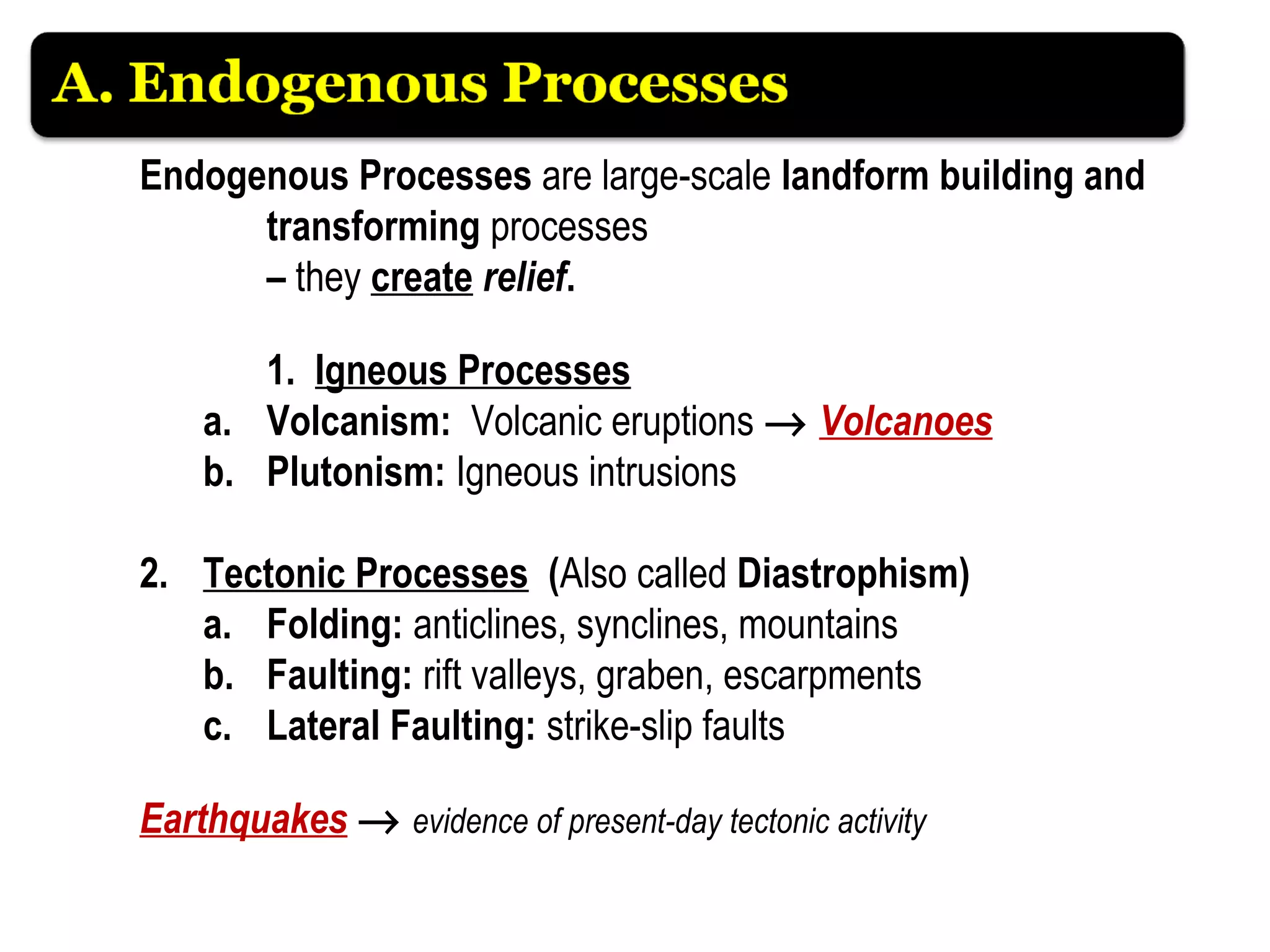 A. Endogenous Processes

Endogenous Processes are large-scale landform building and transforming processes
– they create relief.

1. Igneous Processes
a. Volcanism: Volcanic eruptions → Volcanoes
b. Plutonism: Igneous intrusions

2. Tectonic Processes (Also called Diastrophism)
a. Folding: anticlines, synclines, mountains
b. Faulting: rift valleys, graben, escarpments
c. Lateral Faulting: strike-slip faults

Earthquakes → evidence of present-day tectonic activity